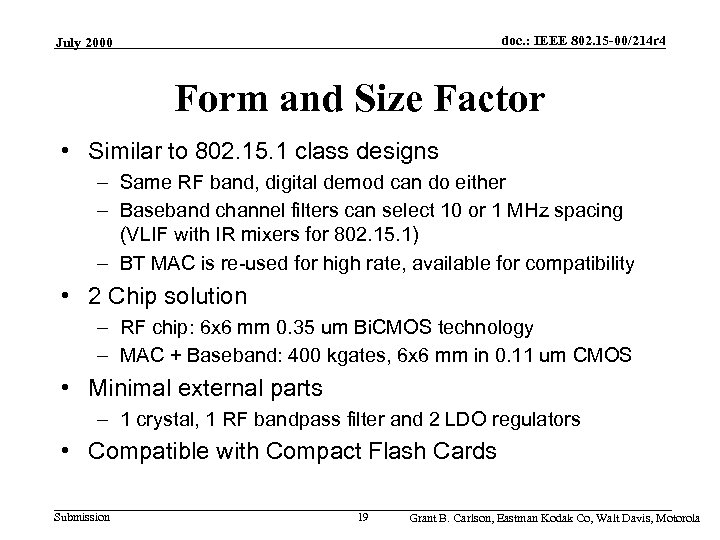 July 2000

doc.: IEEE 802.15-00/214r4

Form and Size Factor

• Similar to 802.15.1 class designs
– Same RF band, digital demod can do either
– Baseband channel filters can select 10 or 1 MHz spacing (VLIF with IR mixers for 802.15.1)
– BT MAC is re-used for high rate, available for compatibility
• 2 Chip solution
– RF chip: 6x6 mm 0.35 um BiCMOS technology
– MAC + Baseband: 400 kgates, 6x6 mm in 0.11 um CMOS
• Minimal external parts
– 1 crystal, 1 RF bandpass filter and 2 LDO regulators
• Compatible with Compact Flash Cards

Submission

19

Grant B. Carlson, Eastman Kodak Co, Walt Davis, Motorola